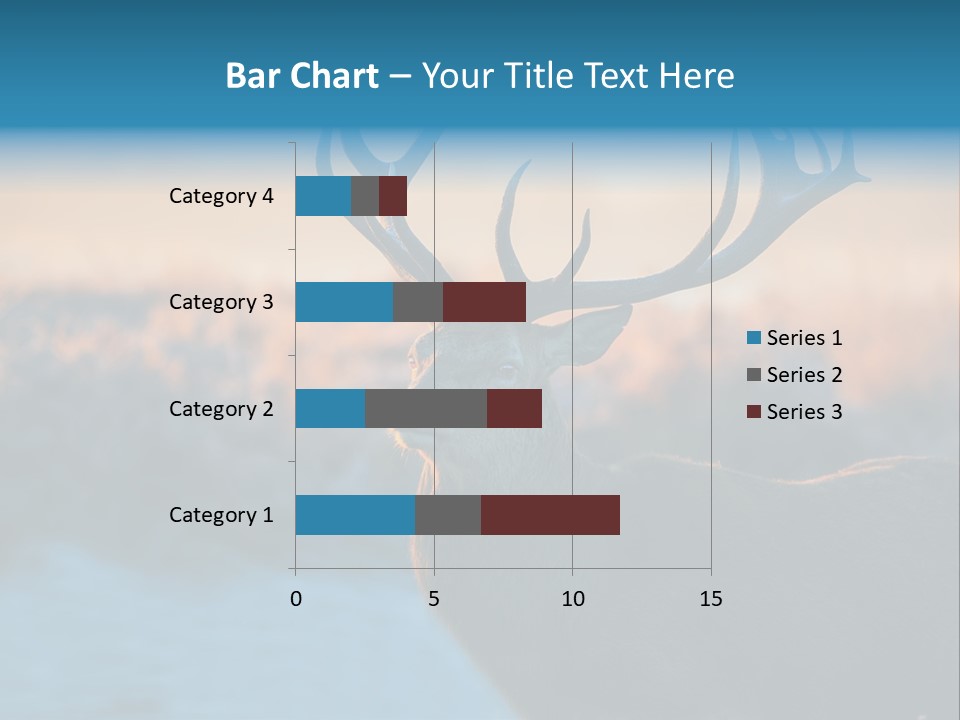 Bar Chart – Your Title Text Here

Category 4
Category 3
Category 2
Category 1

0
5
10
15

Series 1
Series 2
Series 3